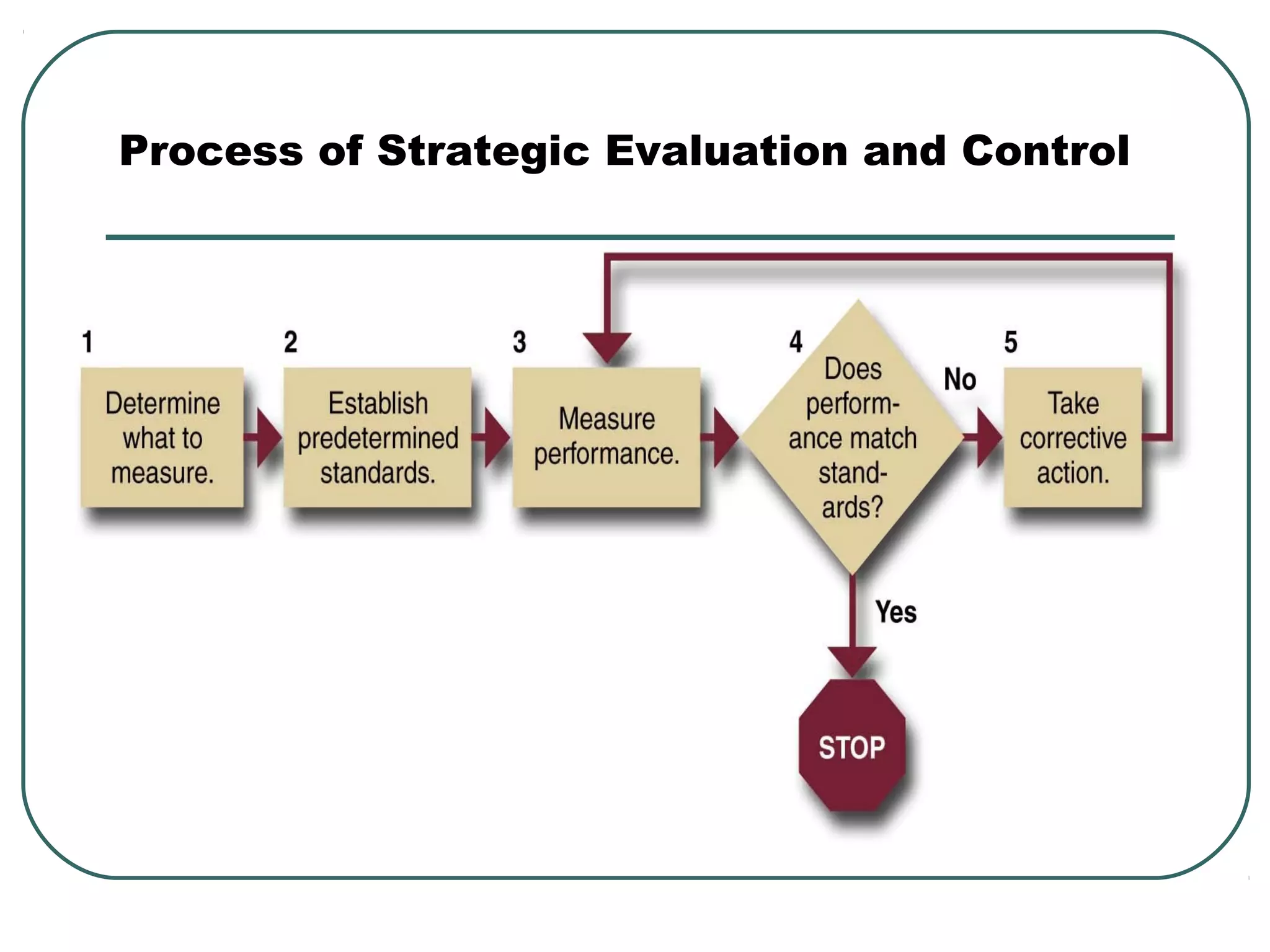 Process of Strategic Evaluation and Control

1
Determine what to measure.

2
Establish predetermined standards.

3
Measure performance.

4
Does performance match standards?

No

5
Take corrective action.

Yes

STOP